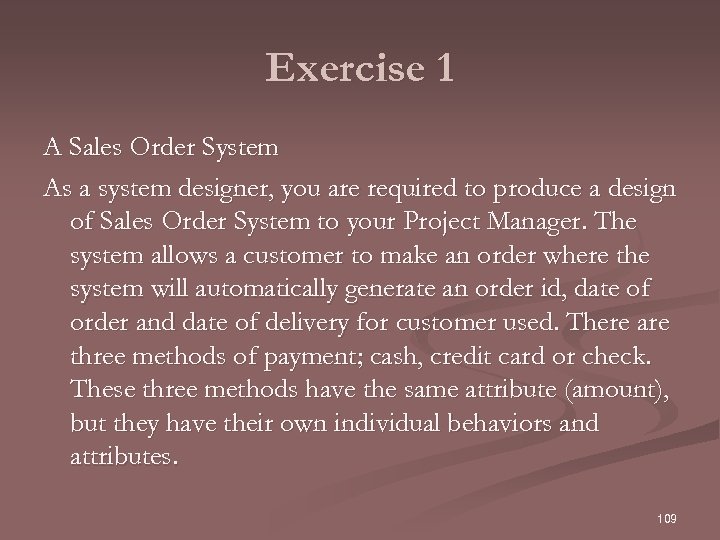 Exercise 1

A Sales Order System

As a system designer, you are required to produce a design of Sales Order System to your Project Manager. The system allows a customer to make an order where the system will automatically generate an order id, date of order and date of delivery for customer used. There are three methods of payment; cash, credit card or check. These three methods have the same attribute (amount), but they have their own individual behaviors and attributes.

109